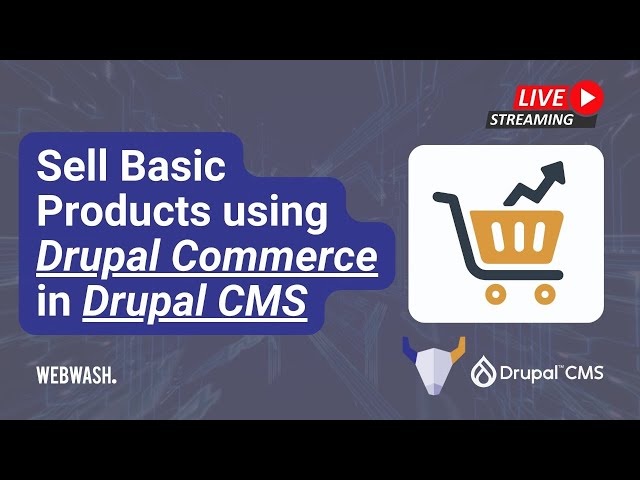 LIVE
STREAMING

Sell Basic Products using Drupal Commerce in Drupal CMS

WEBWASH.

Drupal™ CMS